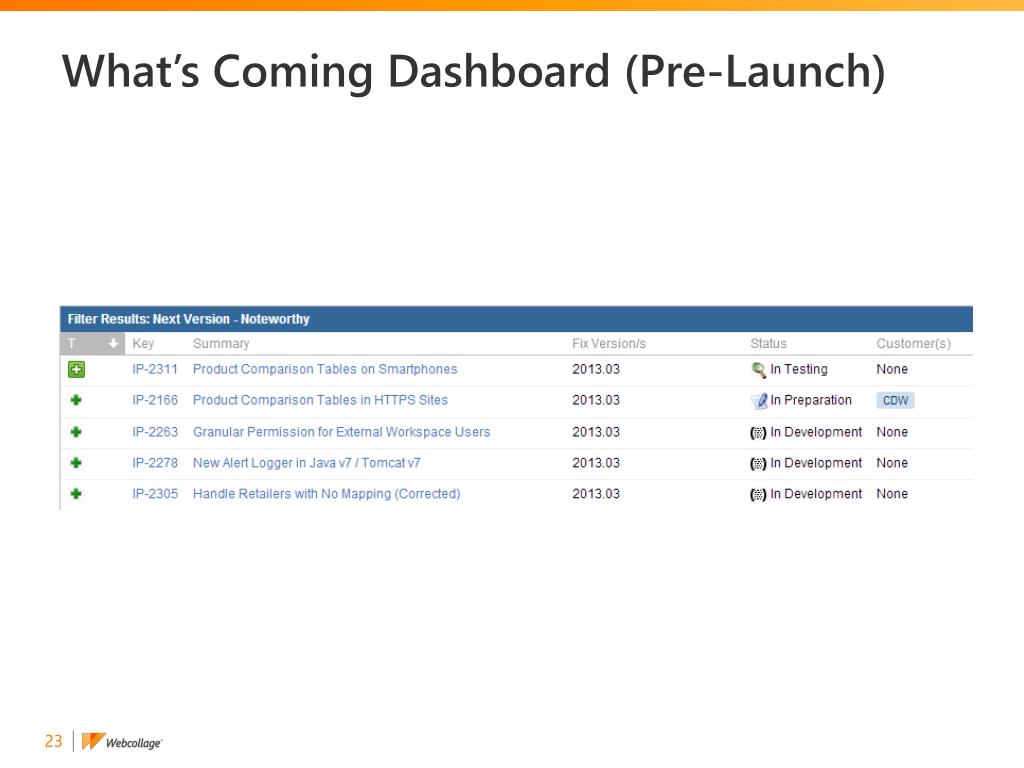 What's Coming Dashboard (Pre-Launch)

Filter Results: Next Version - Noteworthy

| T | Key | Summary | Fix Version/s | Status | Customer(s) |
|---|---|---|---|---|---|
| | IP-2311 | Product Comparison Tables on Smartphones | 2013.03 | In Testing | None |
| | IP-2166 | Product Comparison Tables in HTTPS Sites | 2013.03 | In Preparation | CDW |
| | IP-2263 | Granular Permission for External Workspace Users | 2013.03 | In Development | None |
| | IP-2278 | New Alert Logger in Java v7 / Tomcat v7 | 2013.03 | In Development | None |
| | IP-2305 | Handle Retailers with No Mapping (Corrected) | 2013.03 | In Development | None |

23 Webcollage